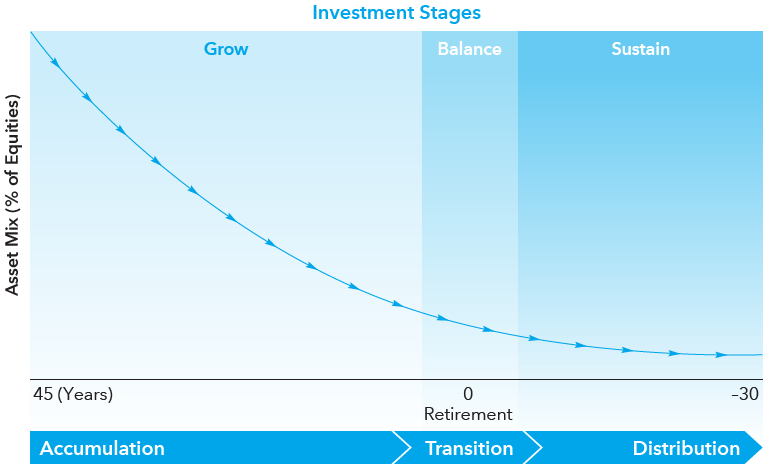 Investment Stages

Grow

Balance

Sustain

Asset Mix (% of Equities)

45 (Years)

0

Retirement

–30

Accumulation

Transition

Distribution